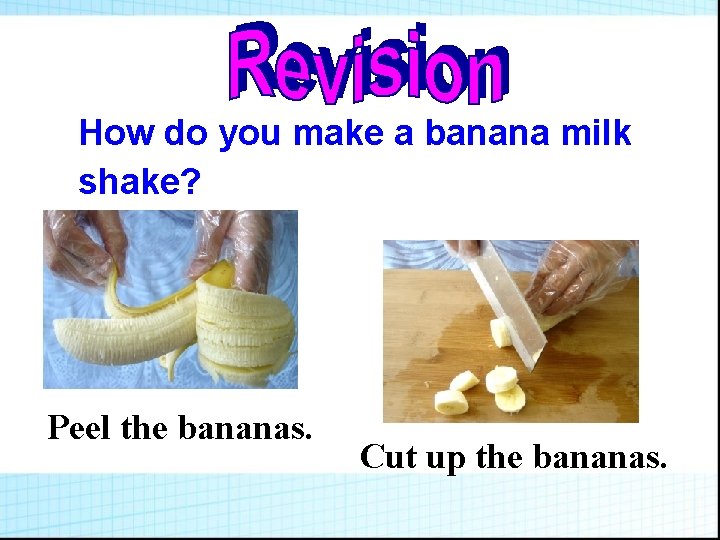 Revision

How do you make a banana milk shake?

Peel the bananas.

Cut up the bananas.